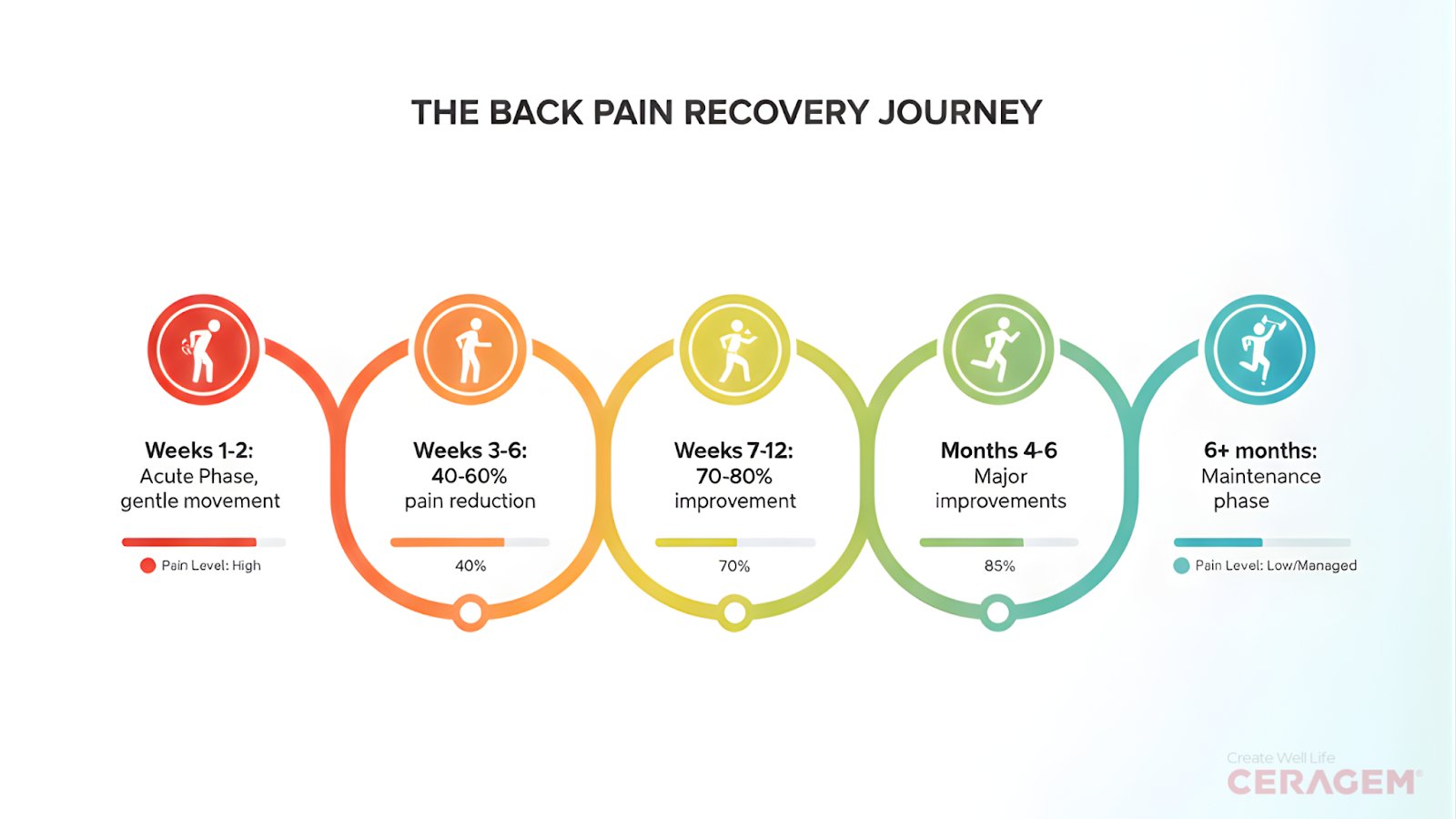 THE BACK PAIN RECOVERY JOURNEY

Weeks 1-2:
Acute Phase,
gentle movement

Pain Level: High

Weeks 3-6:
40-60%
pain reduction

40%

Weeks 7-12:
70-80%
improvement

70%

Months 4-6
Major
improvements

85%

6+ months:
Maintenance
phase

Pain Level: Low/Managed

Create Well Life
CERAGEM